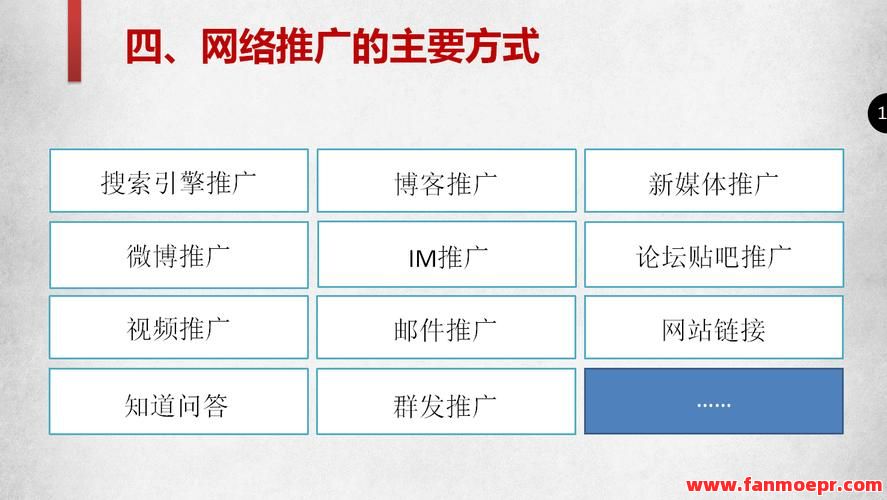 四、网络推广的主要方式

1

| 搜索引擎推广 | 博客推广 | 新媒体推广 |
|---|---|---|
| 微博推广 | IM推广 | 论坛贴吧推广 |
| 视频推广 | 邮件推广 | 网站链接 |
| 知道问答 | 群发推广 | …… |

www.fanmoepr.com